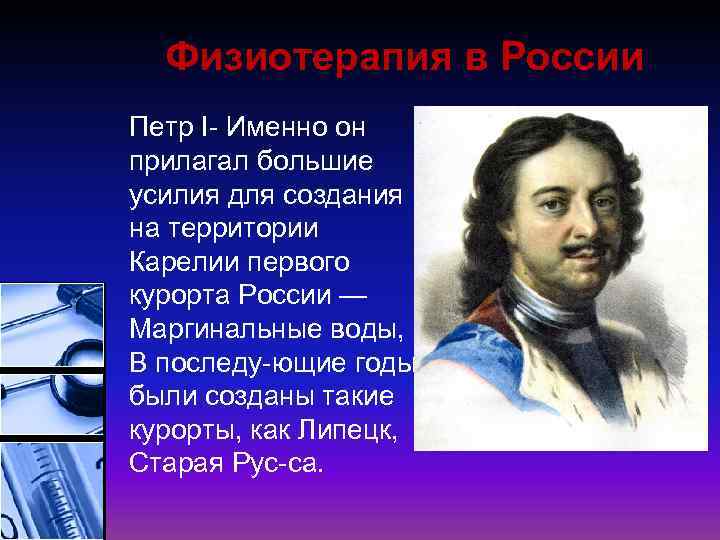 Физиотерапия в России

Петр I- Именно он прилагал большие усилия для создания на территории Карелии первого курорта России — Маргинальные воды, В последу-ющие годы были созданы такие курорты, как Липецк, Старая Рус-са.